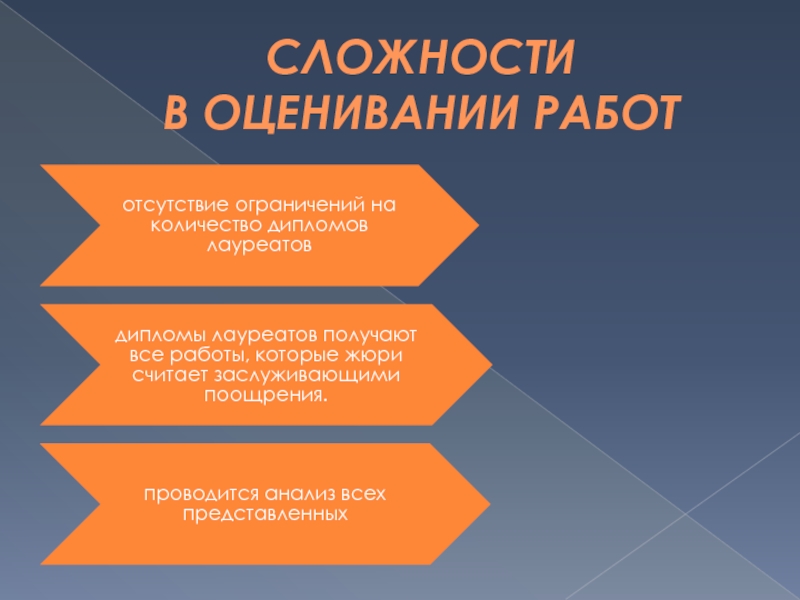 СЛОЖНОСТИ
В ОЦЕНИВАНИИ РАБОТ

отсутствие ограничений на количество дипломов лауреатов

дипломы лауреатов получают все работы, которые жюри считает заслуживающими поощрения.

проводится анализ всех представленных